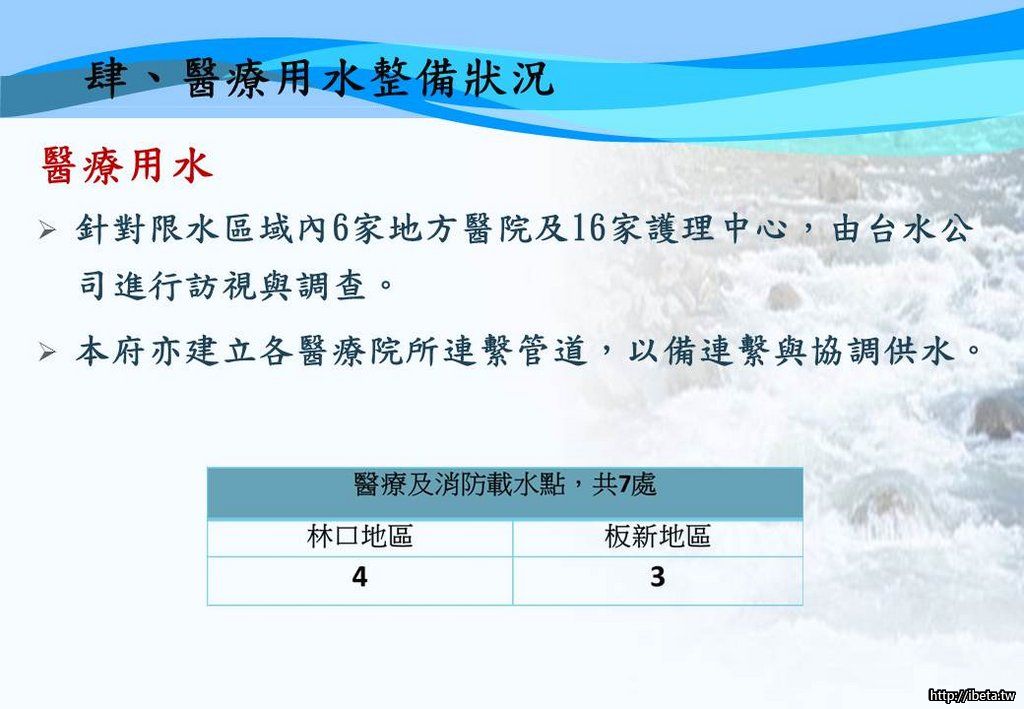 肆、醫療用水整備狀況

醫療用水

➢ 針對限水區域內6家地方醫院及16家護理中心，由台水公司進行訪視與調查。

➢ 本府亦建立各醫療院所連繫管道，以備連繫與協調供水。

| 醫療及消防載水點，共7處 | |
|---|---|
| 林口地區 | 板新地區 |
| 4 | 3 |

http://ibeta.tw